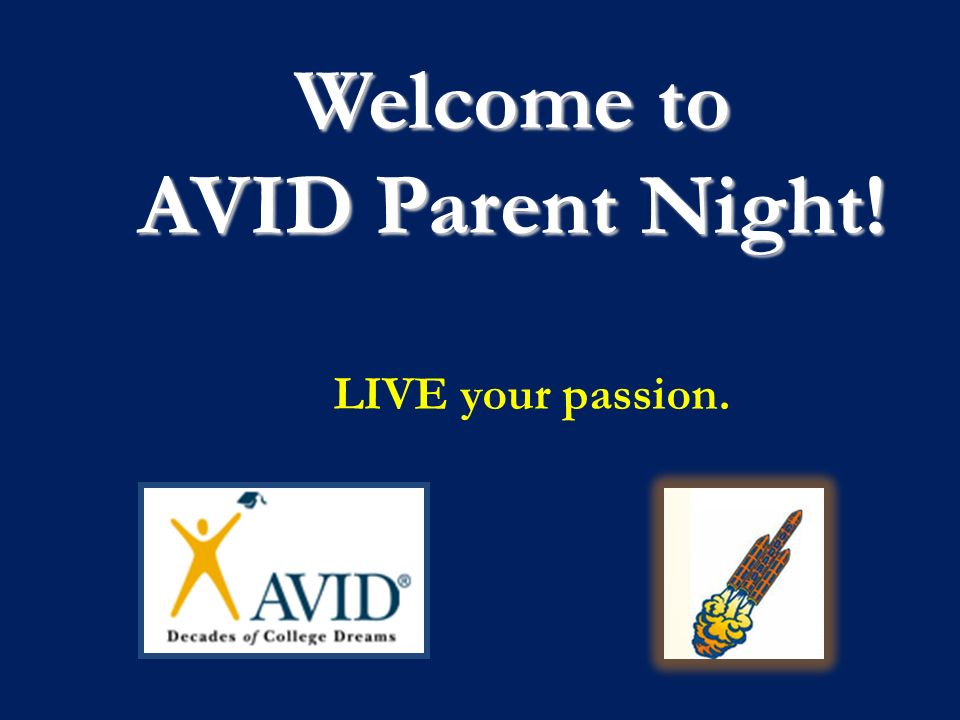 Welcome to
AVID Parent Night!

LIVE your passion.

AVID®
Decades of College Dreams